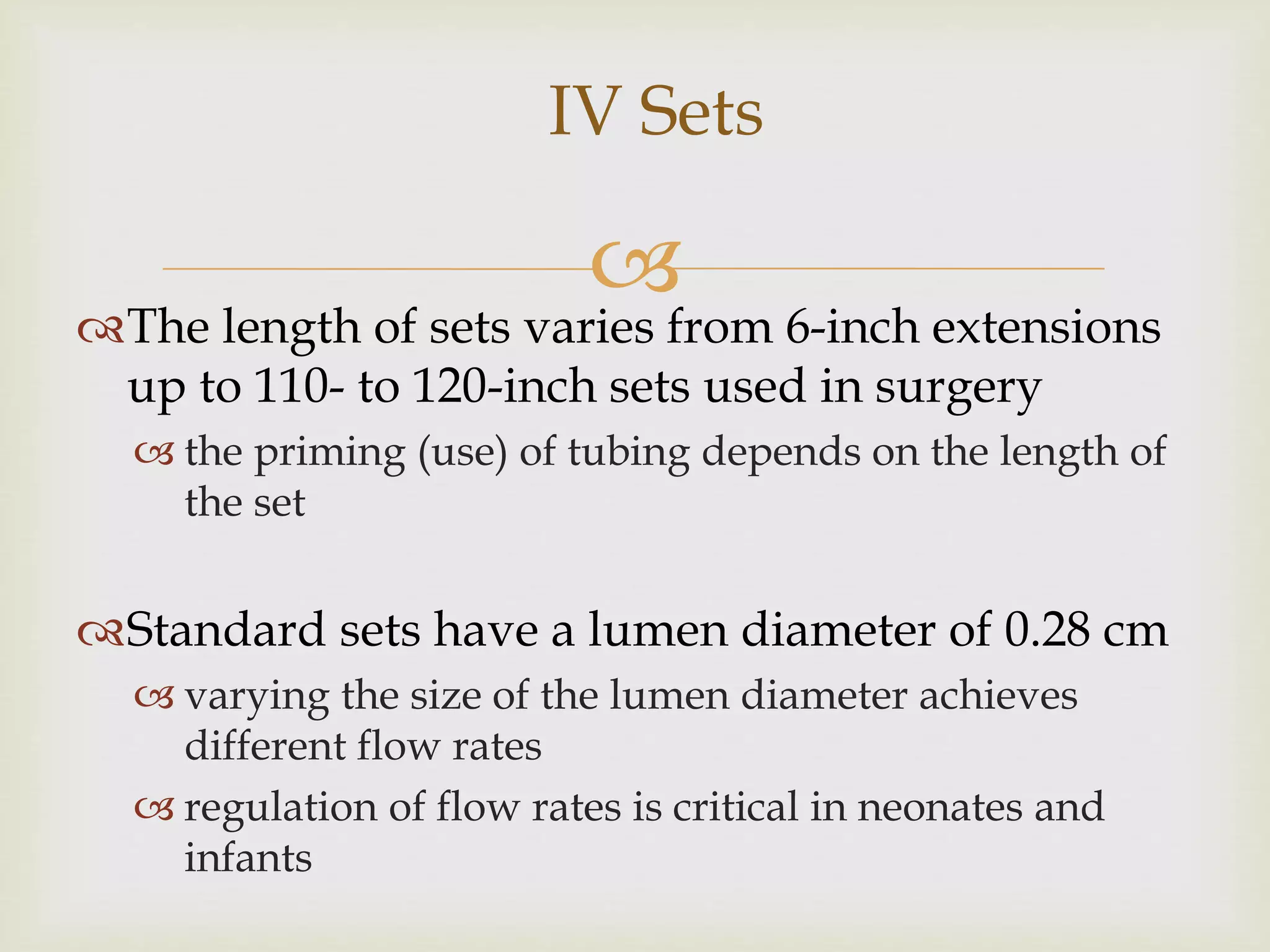 IV Sets

The length of sets varies from 6-inch extensions up to 110- to 120-inch sets used in surgery

the priming (use) of tubing depends on the length of the set

Standard sets have a lumen diameter of 0.28 cm

varying the size of the lumen diameter achieves different flow rates

regulation of flow rates is critical in neonates and infants